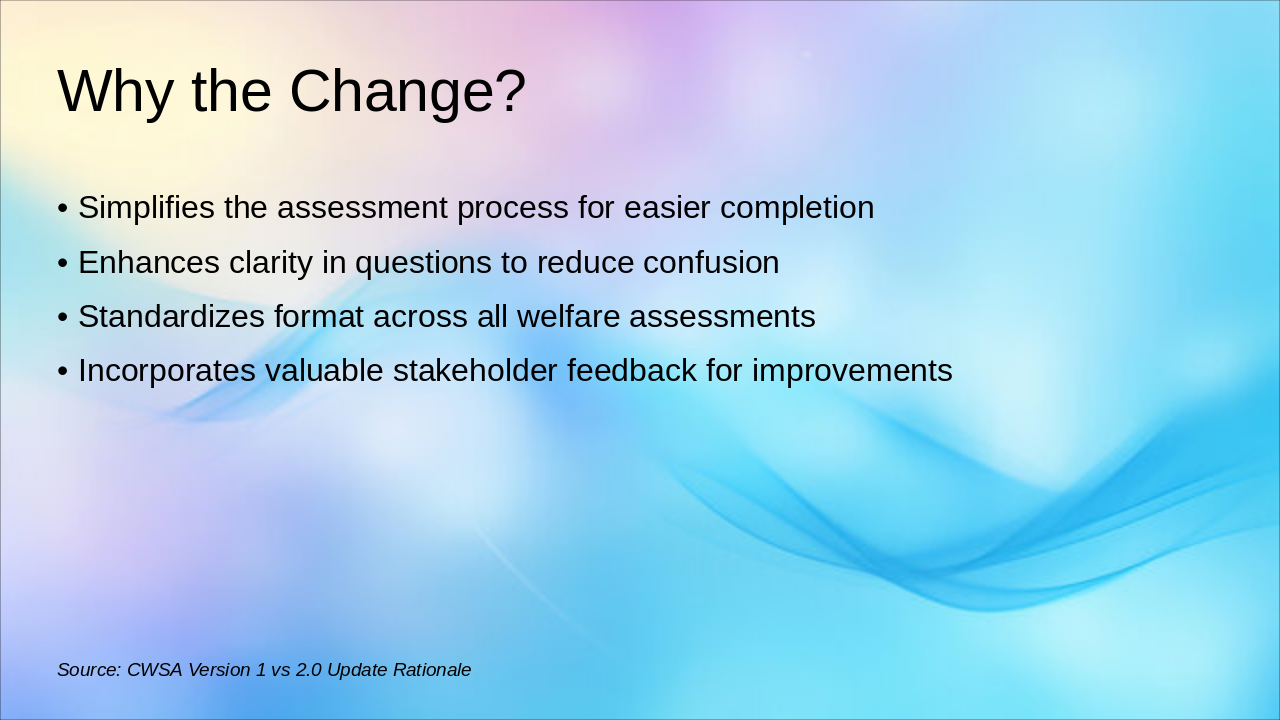 Why the Change?

• Simplifies the assessment process for easier completion
• Enhances clarity in questions to reduce confusion
• Standardizes format across all welfare assessments
• Incorporates valuable stakeholder feedback for improvements

Source: CWSA Version 1 vs 2.0 Update Rationale